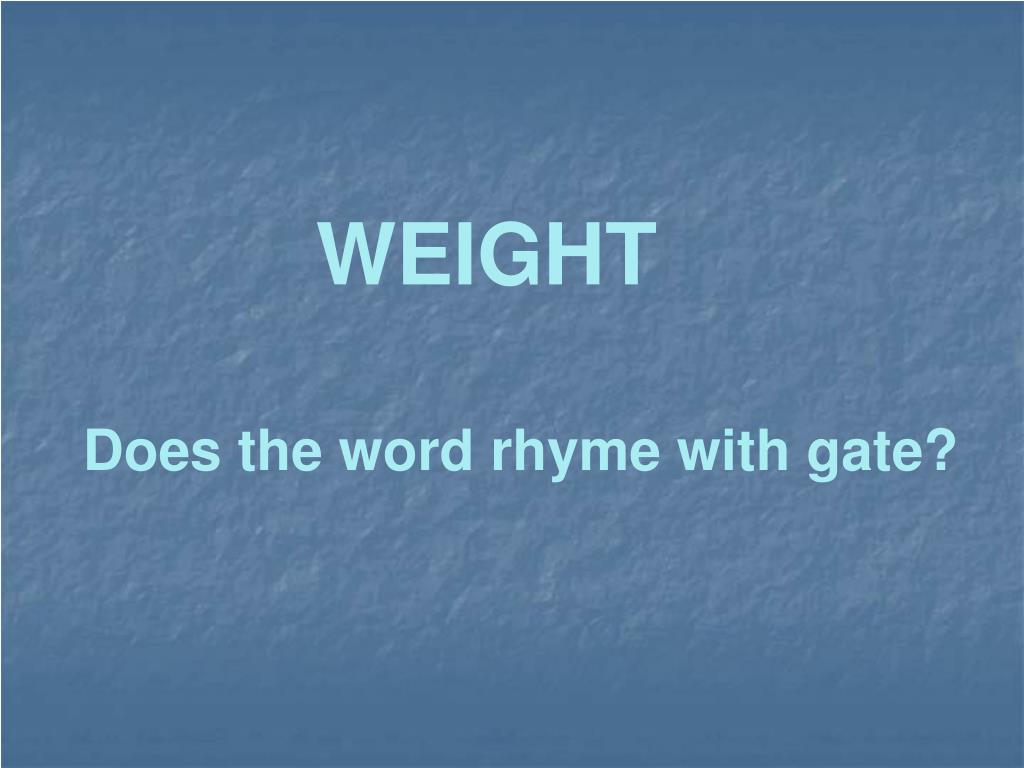 WEIGHT

Does the word rhyme with gate?